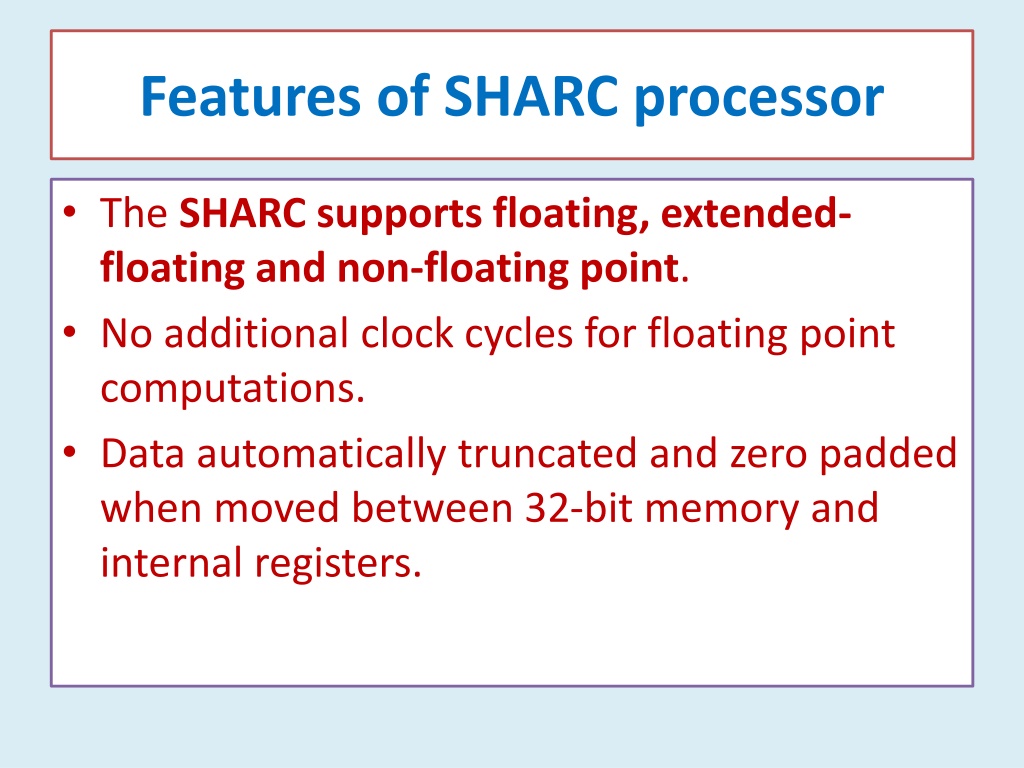 Features of SHARC processor

• The SHARC supports floating, extended-floating and non-floating point.
• No additional clock cycles for floating point computations.
• Data automatically truncated and zero padded when moved between 32-bit memory and internal registers.